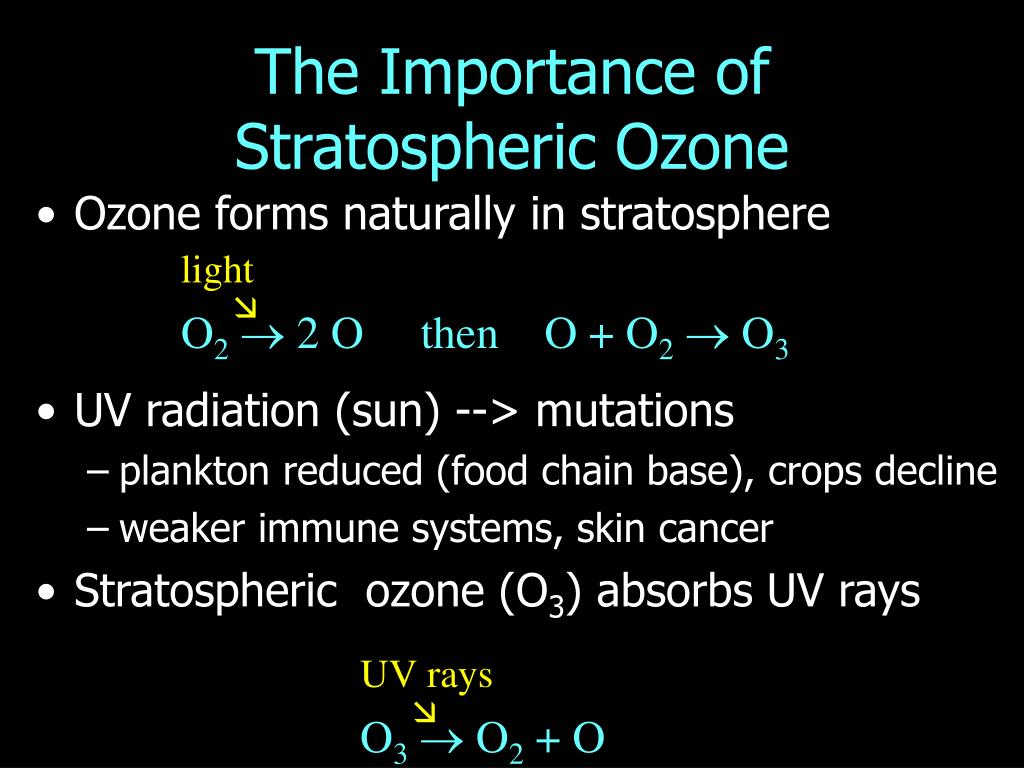 The Importance of Stratospheric Ozone

• Ozone forms naturally in stratosphere

light
↘
$O_2 \rightarrow 2\ O$ then $O + O_2 \rightarrow O_3$

• UV radiation (sun) --> mutations
– plankton reduced (food chain base), crops decline
– weaker immune systems, skin cancer

• Stratospheric ozone ($O_3$) absorbs UV rays

UV rays
↘
$O_3 \rightarrow O_2 + O$